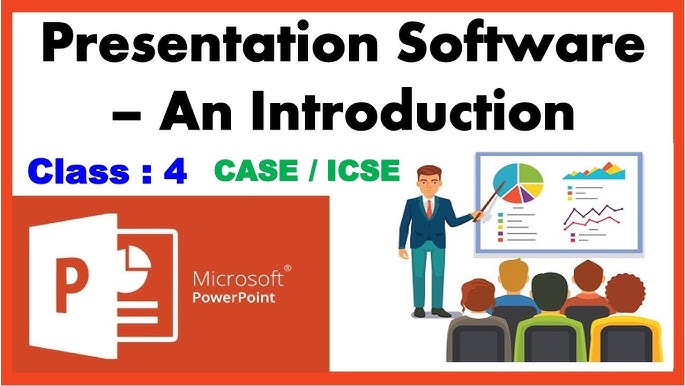 Presentation Software – An Introduction

Class : 4 CASE / ICSE

P

Microsoft®
PowerPoint